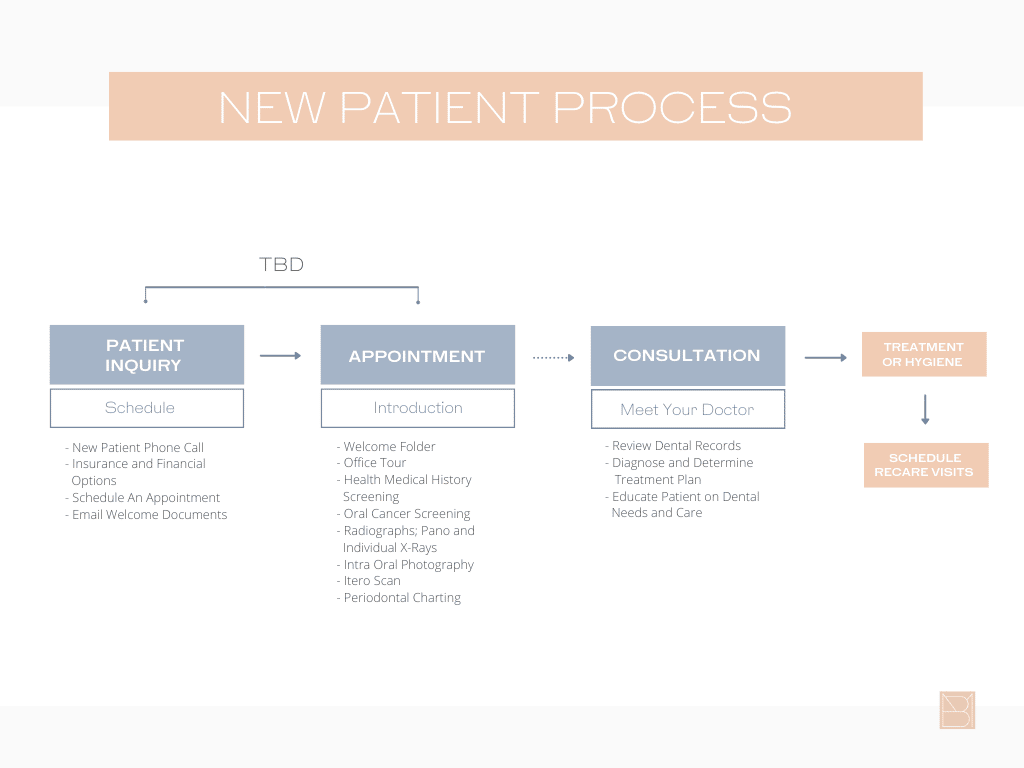 NEW PATIENT PROCESS

TBD

PATIENT INQUIRY

Schedule

- New Patient Phone Call
- Insurance and Financial Options
- Schedule An Appointment
- Email Welcome Documents

APPOINTMENT

Introduction

- Welcome Folder
- Office Tour
- Health Medical History Screening
- Oral Cancer Screening
- Radiographs; Pano and Individual X-Rays
- Intra Oral Photography
- Itero Scan
- Periodontal Charting

CONSULTATION

Meet Your Doctor

- Review Dental Records
- Diagnose and Determine Treatment Plan
- Educate Patient on Dental Needs and Care

TREATMENT OR HYGIENE

SCHEDULE RECARE VISITS